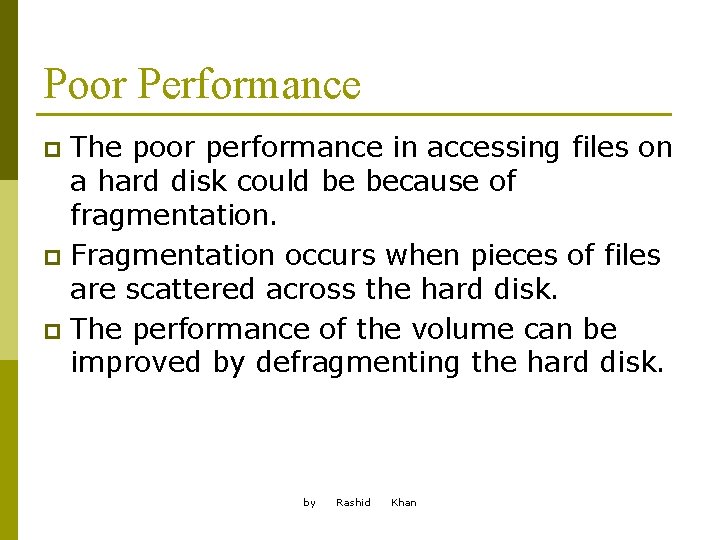 Poor Performance

The poor performance in accessing files on a hard disk could be because of fragmentation.

Fragmentation occurs when pieces of files are scattered across the hard disk.

The performance of the volume can be improved by defragmenting the hard disk.

by Rashid Khan